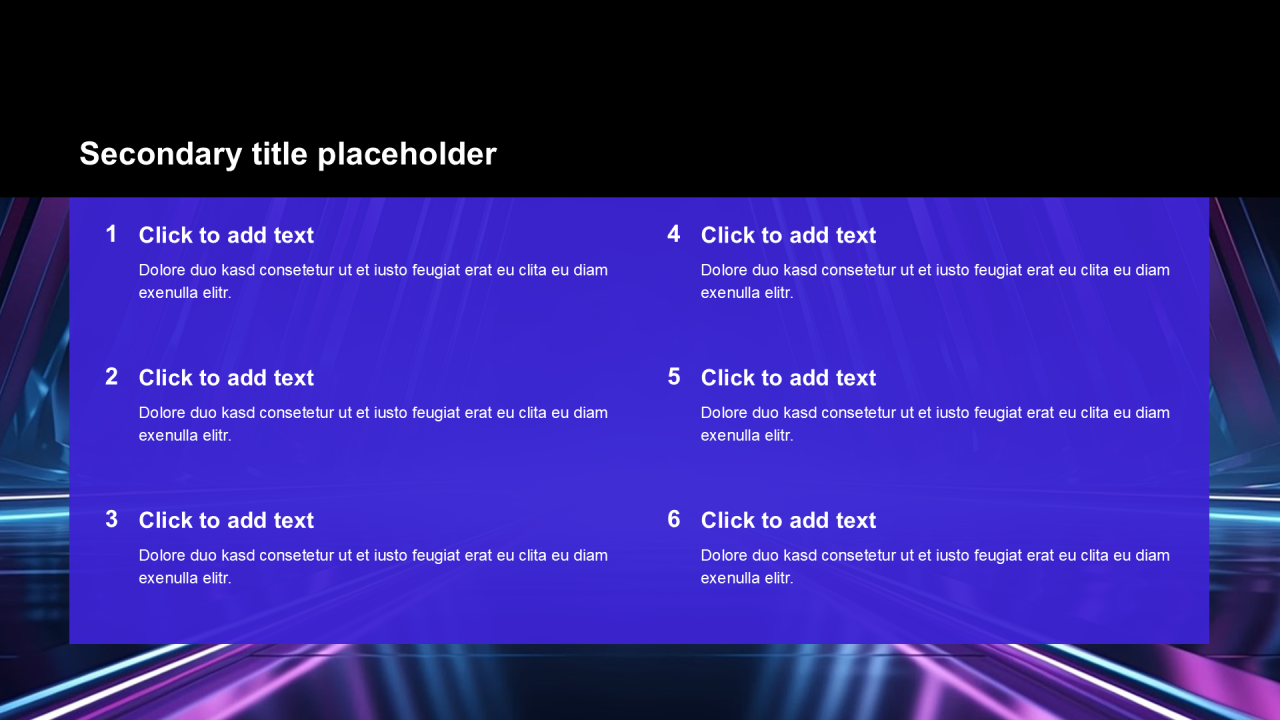 Secondary title placeholder

1 Click to add text
Dolore duo kasd consetetur ut et iusto feugiat erat eu clita eu diam exenulla elitr.

2 Click to add text
Dolore duo kasd consetetur ut et iusto feugiat erat eu clita eu diam exenulla elitr.

3 Click to add text
Dolore duo kasd consetetur ut et iusto feugiat erat eu clita eu diam exenulla elitr.

4 Click to add text
Dolore duo kasd consetetur ut et iusto feugiat erat eu clita eu diam exenulla elitr.

5 Click to add text
Dolore duo kasd consetetur ut et iusto feugiat erat eu clita eu diam exenulla elitr.

6 Click to add text
Dolore duo kasd consetetur ut et iusto feugiat erat eu clita eu diam exenulla elitr.